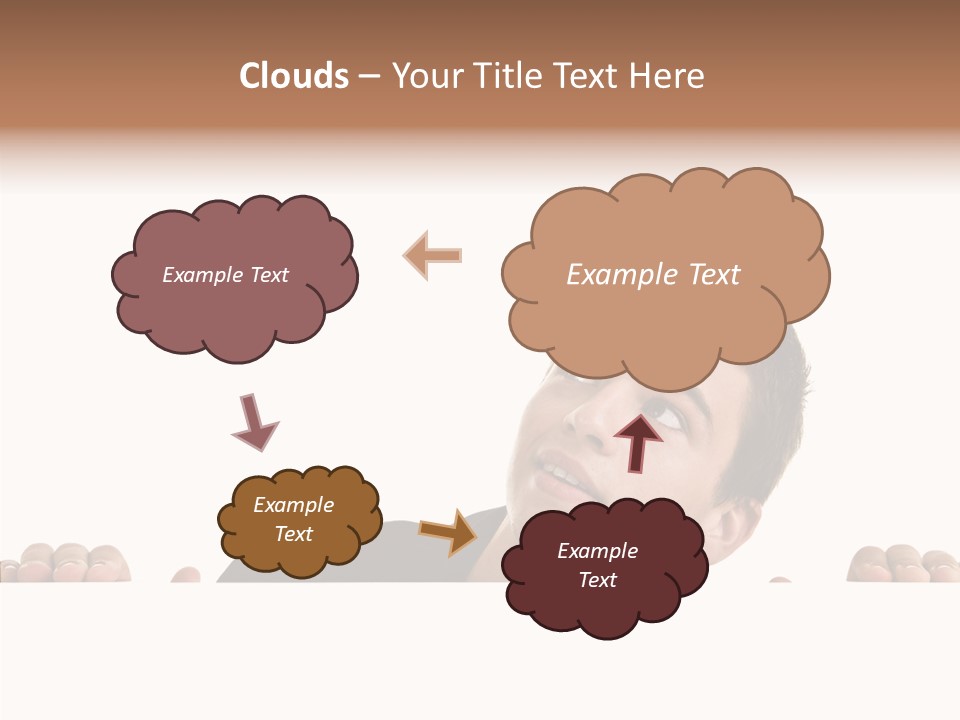 Clouds – Your Title Text Here

Example Text

Example Text

Example Text

Example Text